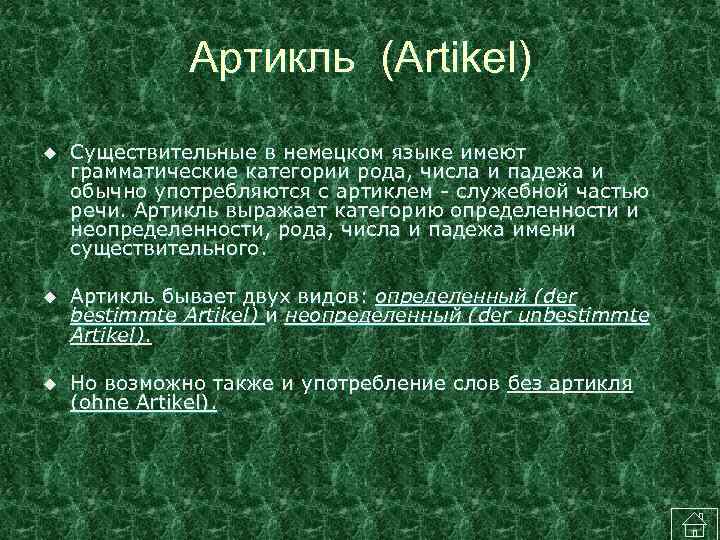 Артикль (Artikel)

Существительные в немецком языке имеют грамматические категории рода, числа и падежа и обычно употребляются с артиклем - служебной частью речи. Артикль выражает категорию определенности и неопределенности, рода, числа и падежа имени существительного.

Артикль бывает двух видов: определенный (der bestimmte Artikel) и неопределенный (der unbestimmte Artikel).

Но возможно также и употребление слов без артикля (ohne Artikel).